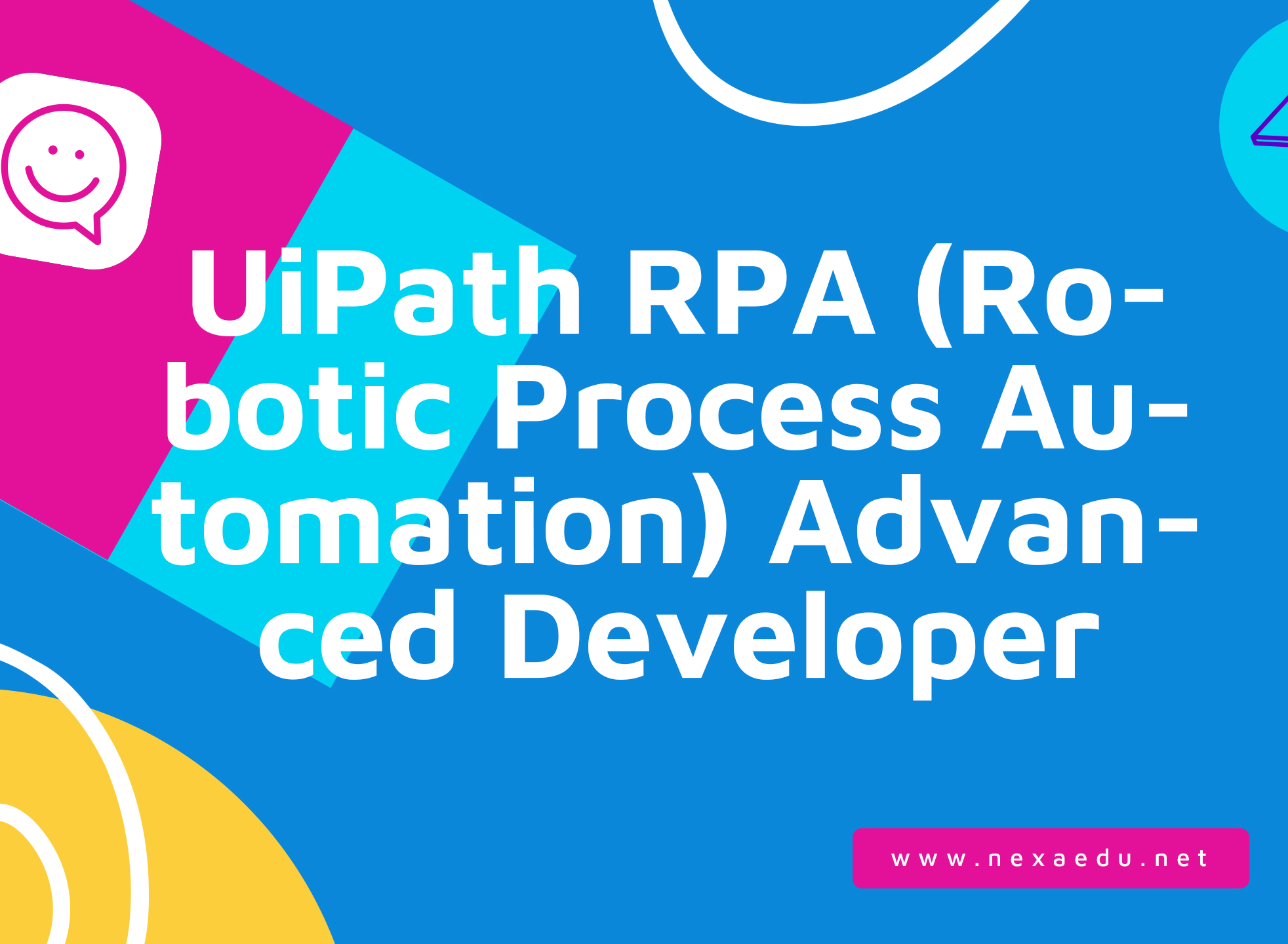 UiPath RPA (Robotic Process Automation) Advanced Developer

www.nexaedu.net